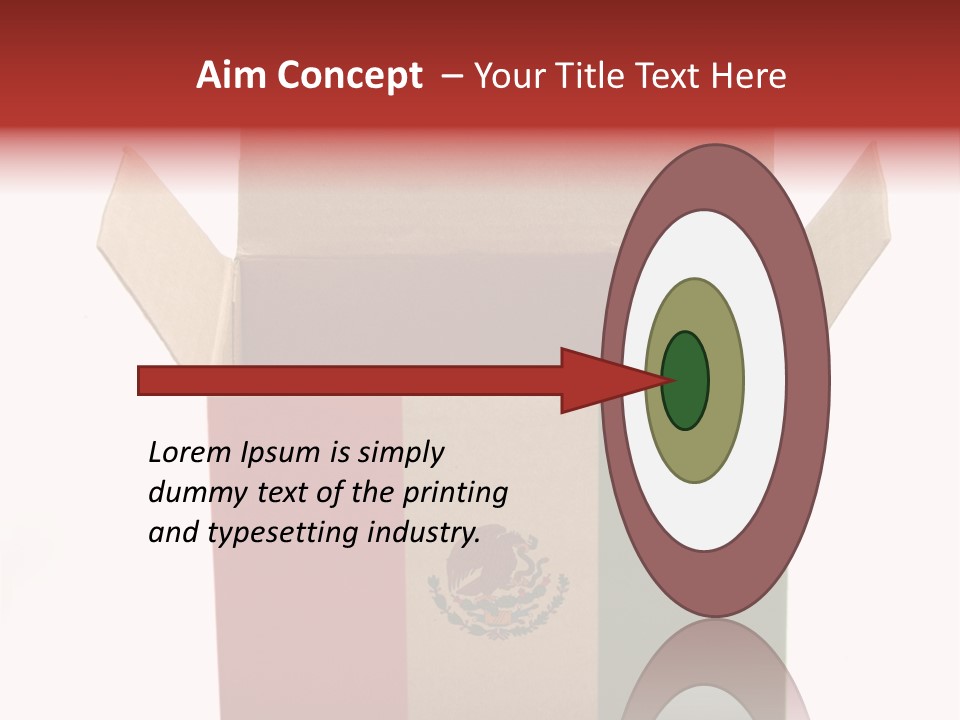 Aim Concept – Your Title Text Here

Lorem Ipsum is simply dummy text of the printing and typesetting industry.